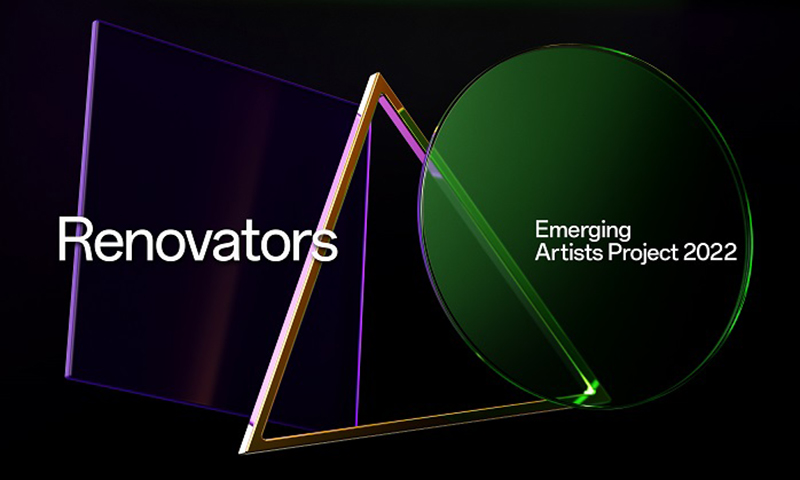 Renovators

Emerging
Artists Project 2022